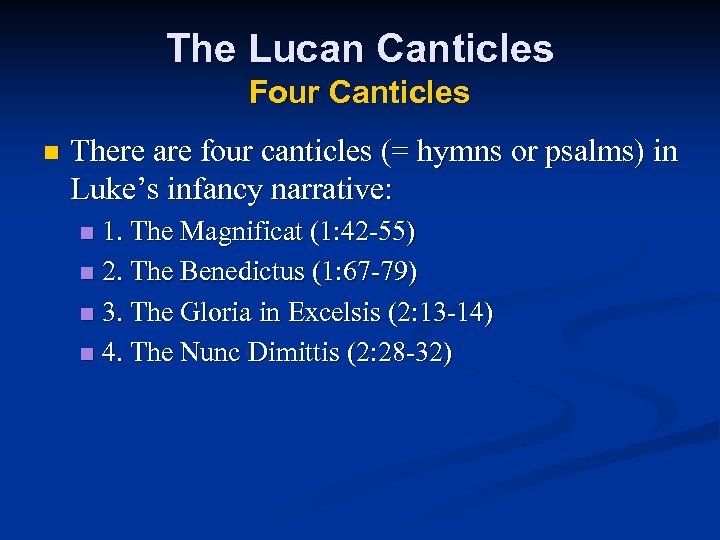 The Lucan Canticles
Four Canticles

There are four canticles (= hymns or psalms) in Luke’s infancy narrative:

1. The Magnificat (1:42-55)
2. The Benedictus (1:67-79)
3. The Gloria in Excelsis (2:13-14)
4. The Nunc Dimittis (2:28-32)